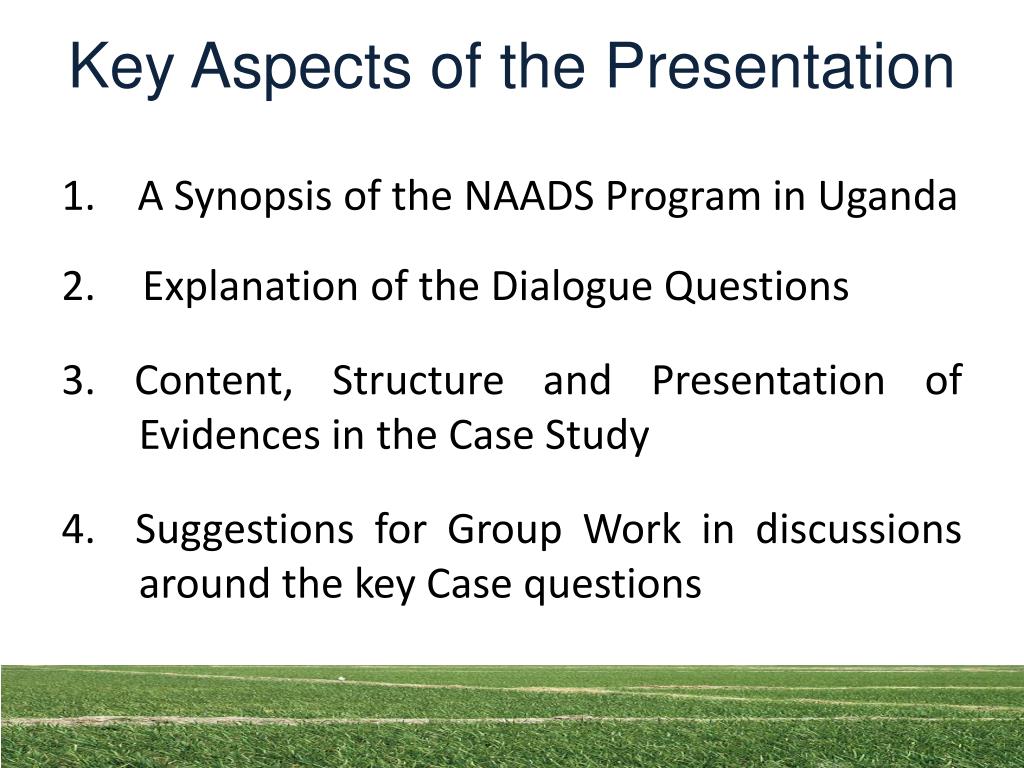 Key Aspects of the Presentation

1. A Synopsis of the NAADS Program in Uganda

2. Explanation of the Dialogue Questions

3. Content, Structure and Presentation of Evidences in the Case Study

4. Suggestions for Group Work in discussions around the key Case questions